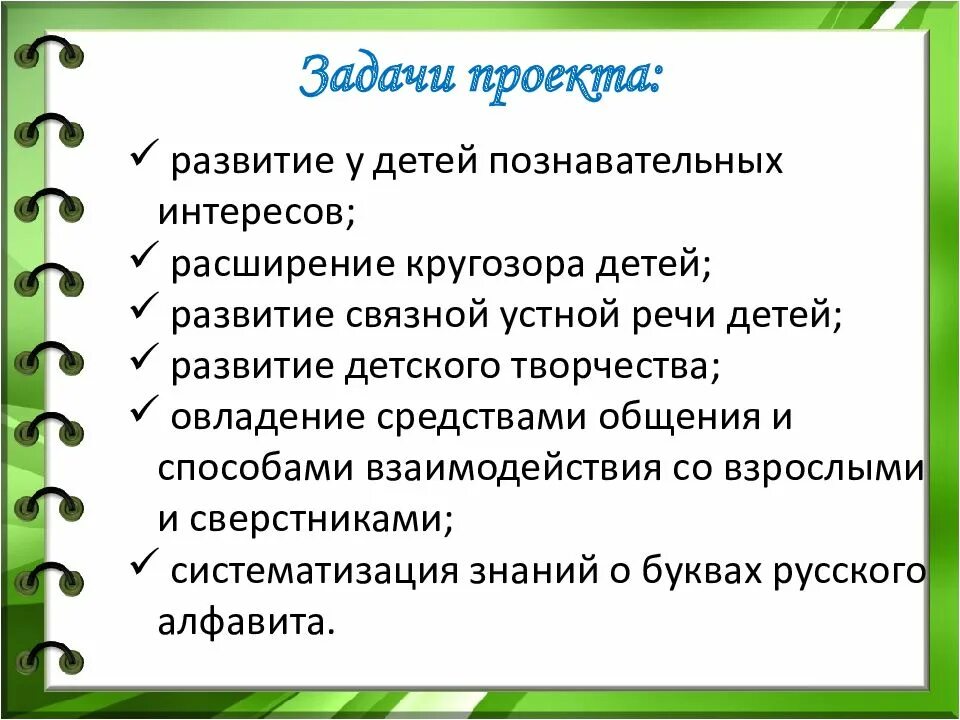 Задачи проекта:

✓ развитие у детей познавательных интересов;
✓ расширение кругозора детей;
✓ развитие связной устной речи детей;
✓ развитие детского творчества;
✓ овладение средствами общения и способами взаимодействия со взрослыми и сверстниками;
✓ систематизация знаний о буквах русского алфавита.